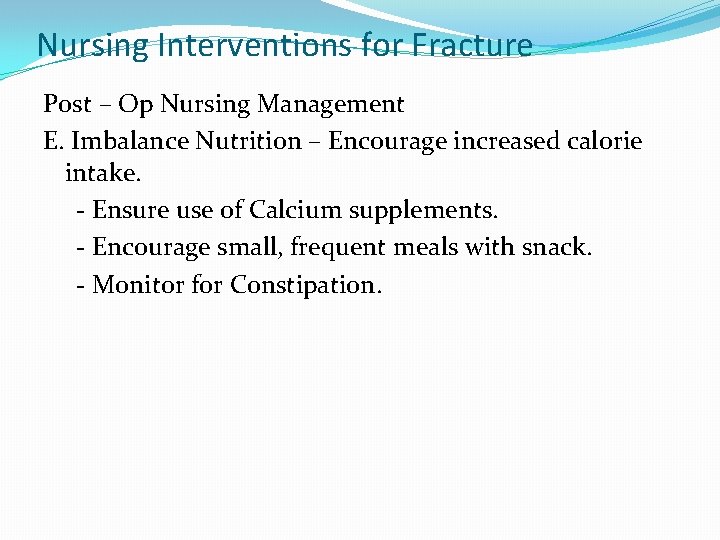 Nursing Interventions for Fracture

Post – Op Nursing Management

E. Imbalance Nutrition – Encourage increased calorie intake.

- Ensure use of Calcium supplements.

- Encourage small, frequent meals with snack.

- Monitor for Constipation.